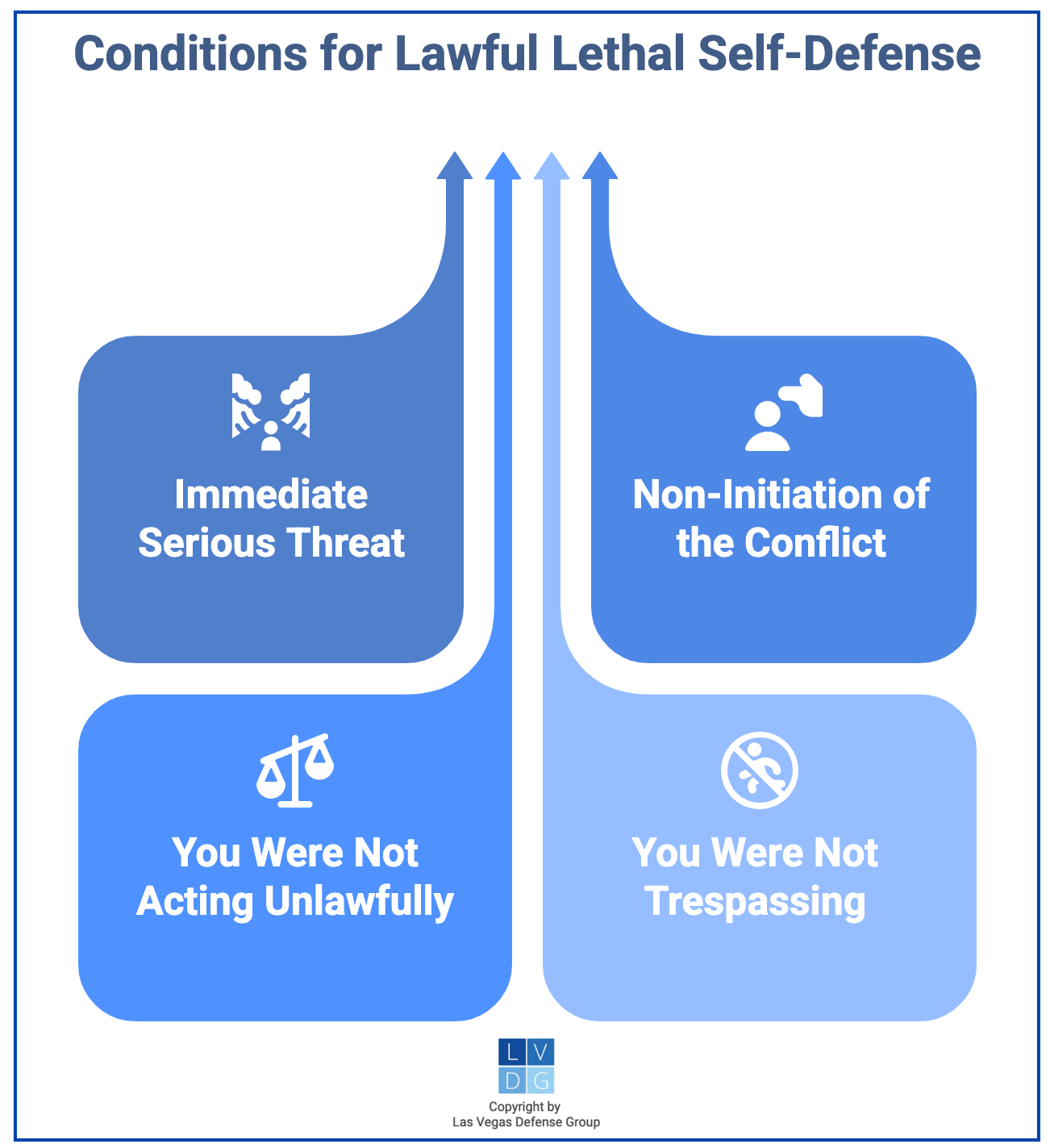 Conditions for Lawful Lethal Self-Defense

Immediate Serious Threat

Non-Initiation of the Conflict

You Were Not Acting Unlawfully

You Were Not Trespassing

L V
D G

Copyright by
Las Vegas Defense Group